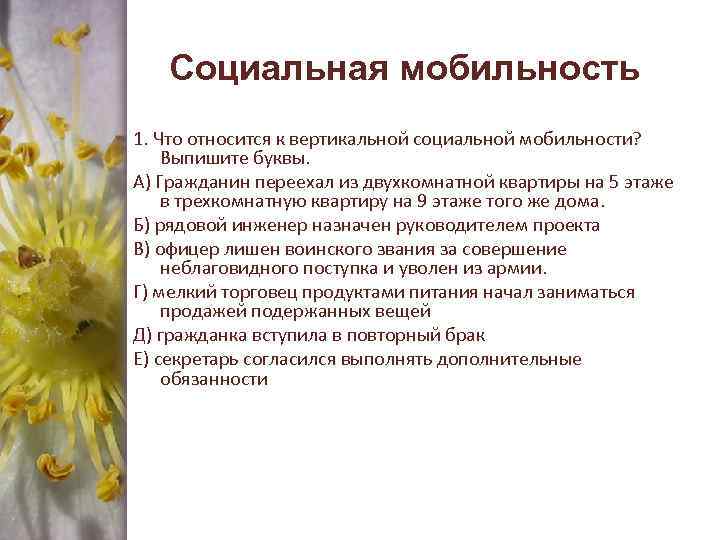 Социальная мобильность

1. Что относится к вертикальной социальной мобильности? Выпишите буквы.

А) Гражданин переехал из двухкомнатной квартиры на 5 этаже в трехкомнатную квартиру на 9 этаже того же дома.

Б) рядовой инженер назначен руководителем проекта

В) офицер лишен воинского звания за совершение неблаговидного поступка и уволен из армии.

Г) мелкий торговец продуктами питания начал заниматься продажей подержанных вещей

Д) гражданка вступила в повторный брак

Е) секретарь согласился выполнять дополнительные обязанности